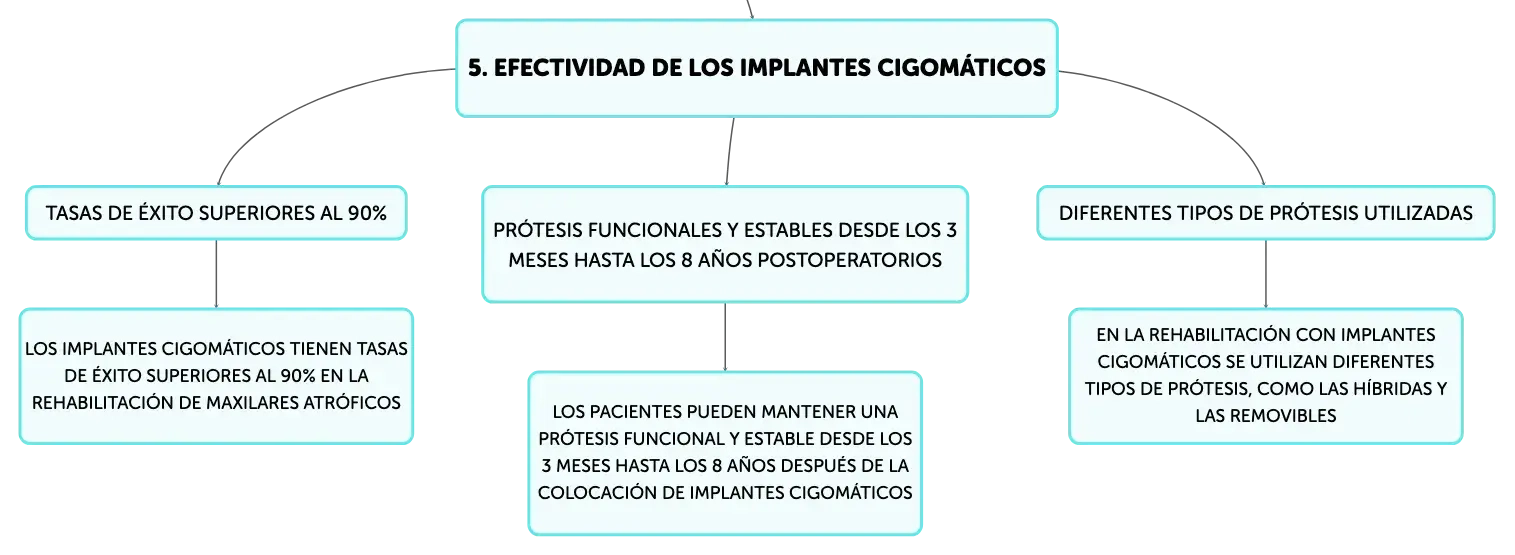 5. EFECTIVIDAD DE LOS IMPLANTES CIGOMÁTICOS

TASAS DE ÉXITO SUPERIORES AL 90%

LOS IMPLANTES CIGOMÁTICOS TIENEN TASAS DE ÉXITO SUPERIORES AL 90% EN LA REHABILITACIÓN DE MAXILARES ATRÓFICOS

PRÓTESIS FUNCIONALES Y ESTABLES DESDE LOS 3 MESES HASTA LOS 8 AÑOS POSTOPERATORIOS

LOS PACIENTES PUEDEN MANTENER UNA PRÓTESIS FUNCIONAL Y ESTABLE DESDE LOS 3 MESES HASTA LOS 8 AÑOS DESPUÉS DE LA COLOCACIÓN DE IMPLANTES CIGOMÁTICOS

DIFERENTES TIPOS DE PRÓTESIS UTILIZADAS

EN LA REHABILITACIÓN CON IMPLANTES CIGOMÁTICOS SE UTILIZAN DIFERENTES TIPOS DE PRÓTESIS, COMO LAS HÍBRIDAS Y LAS REMOVIBLES